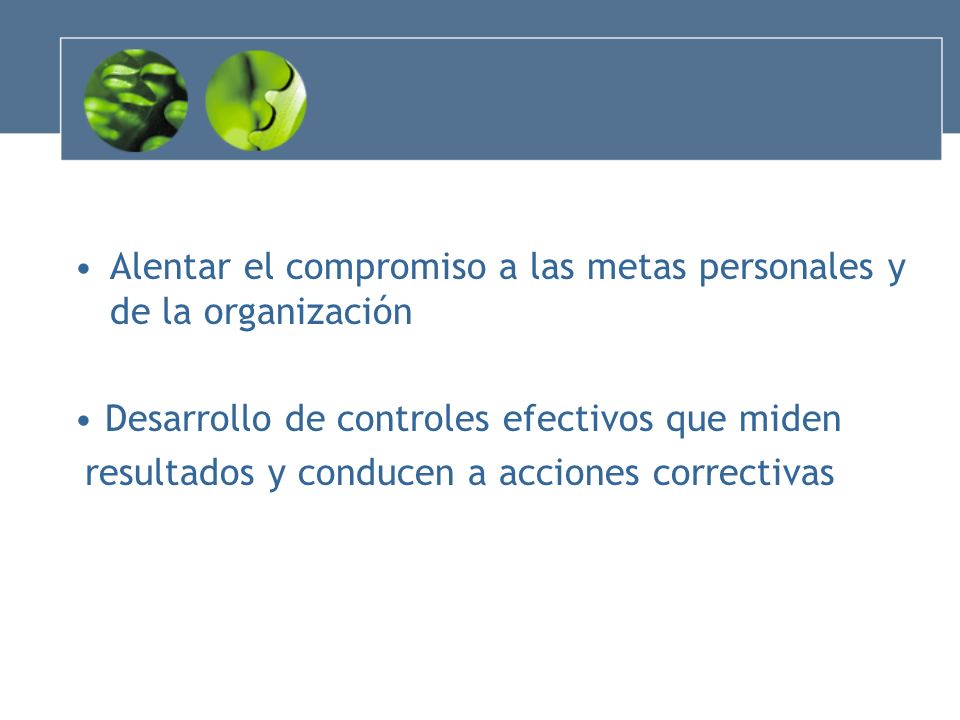 • Alentar el compromiso a las metas personales y de la organización

• Desarrollo de controles efectivos que miden resultados y conducen a acciones correctivas